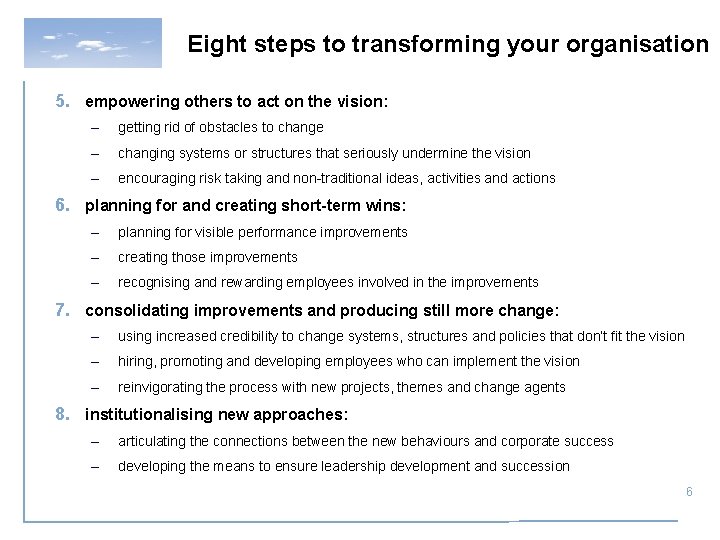 Eight steps to transforming your organisation

5. empowering others to act on the vision:
– getting rid of obstacles to change
– changing systems or structures that seriously undermine the vision
– encouraging risk taking and non-traditional ideas, activities and actions

6. planning for and creating short-term wins:
– planning for visible performance improvements
– creating those improvements
– recognising and rewarding employees involved in the improvements

7. consolidating improvements and producing still more change:
– using increased credibility to change systems, structures and policies that don't fit the vision
– hiring, promoting and developing employees who can implement the vision
– reinvigorating the process with new projects, themes and change agents

8. institutionalising new approaches:
– articulating the connections between the new behaviours and corporate success
– developing the means to ensure leadership development and succession

6